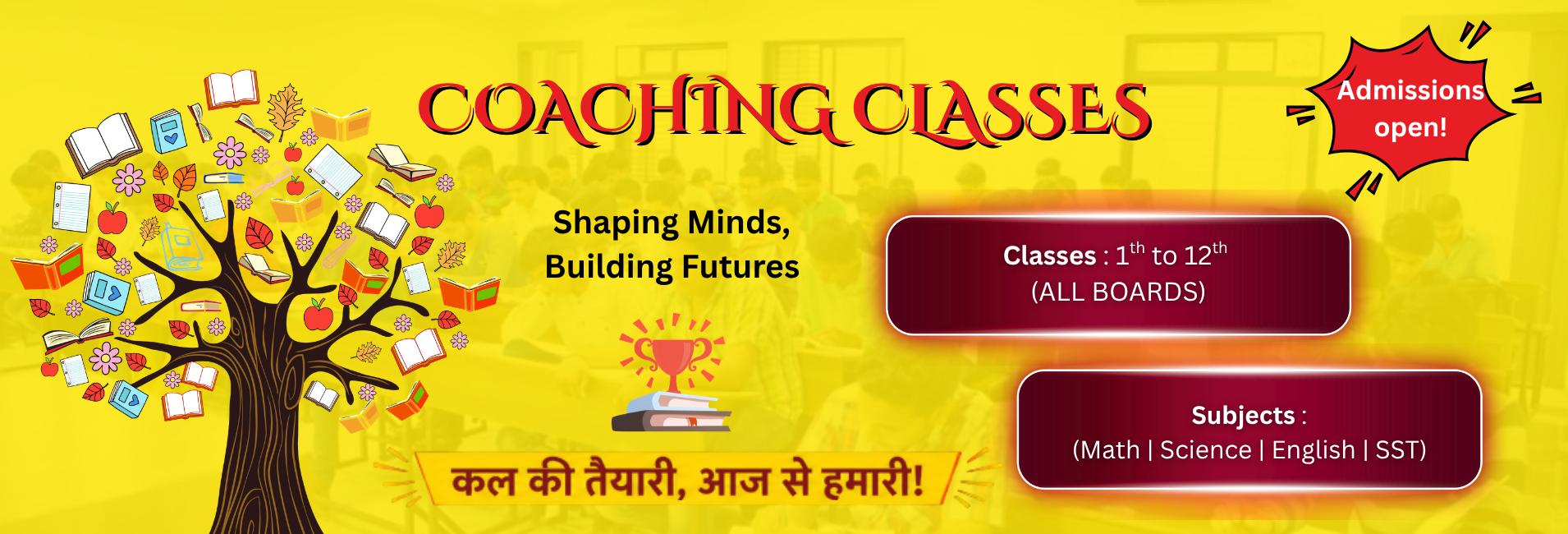 COACHING CLASSES

Admissions open!

Shaping Minds, Building Futures

Classes : $1^{th}$ to $12^{th}$
(ALL BOARDS)

Subjects :
(Math | Science | English | SST)

कल की तैयारी, आज से हमारी!